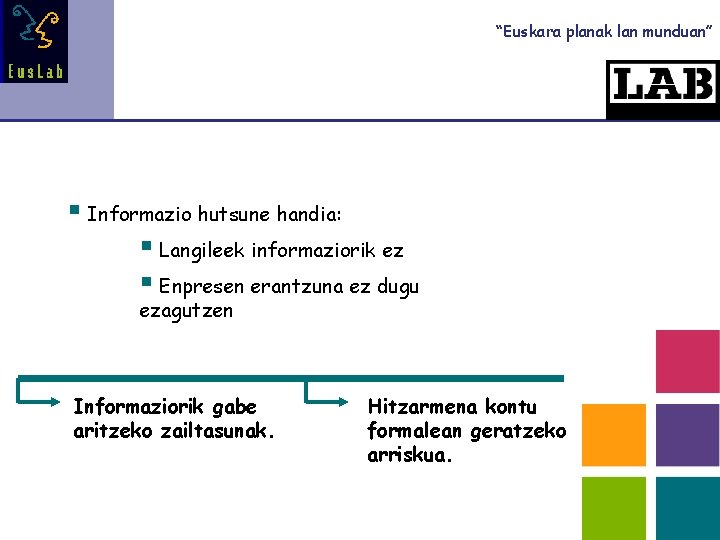 EusLab

"Euskara planak lan munduan"

LAB

Informazio hutsune handia:

Langileek informaziorik ez

Enpresen erantzuna ez dugu ezagutzen

Informaziorik gabe aritzeko zailtasunak.

Hitzarmena kontu formalean geratzeko arriskua.